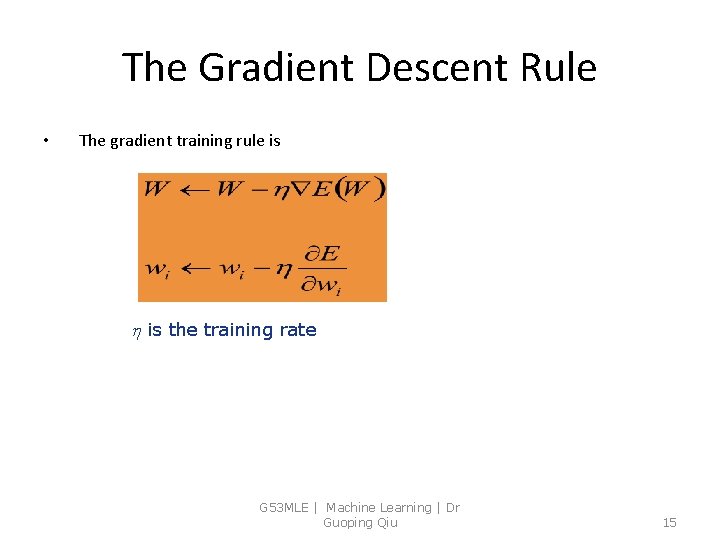 The Gradient Descent Rule

• The gradient training rule is

$W \leftarrow W - \eta \nabla E(W)$

$w_i \leftarrow w_i - \eta \frac{\partial E}{\partial w_i}$

$\eta$ is the training rate

G53MLE | Machine Learning | Dr Guoping Qiu

15